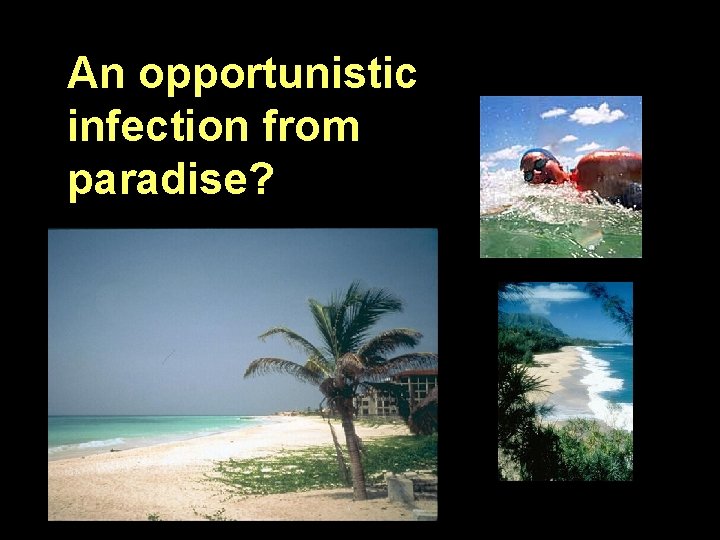 An opportunistic infection from paradise?